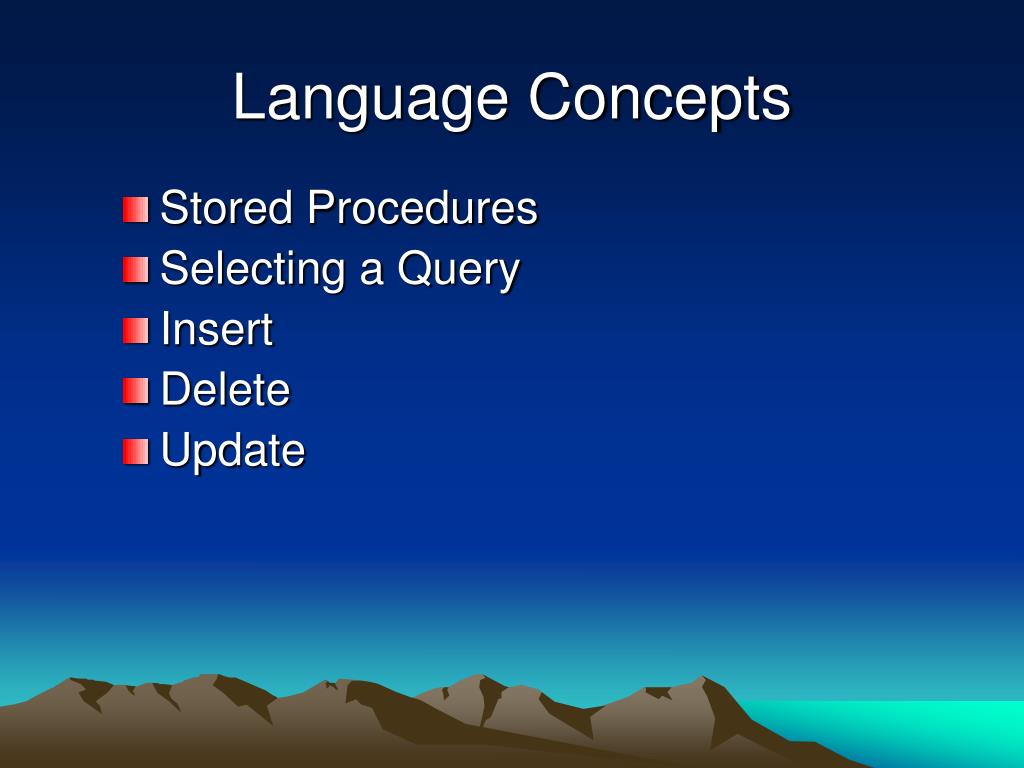 Language Concepts

Stored Procedures
Selecting a Query
Insert
Delete
Update